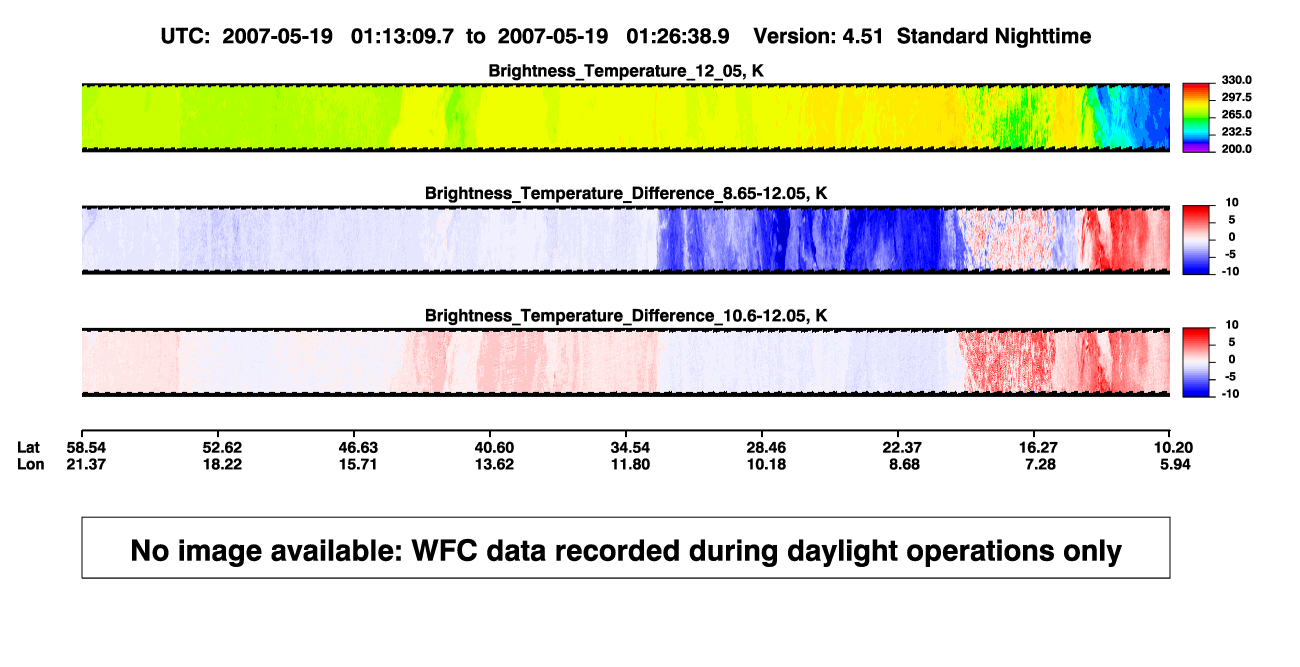 UTC: 2007-05-19 01:13:09.7 to 2007-05-19 01:26:38.9 Version: 4.51 Standard Nighttime

Brightness_Temperature_12_05, K

330.0
297.5
265.0
232.5
200.0

Brightness_Temperature_Difference_8.65-12.05, K

10
5
0
-5
-10

Brightness_Temperature_Difference_10.6-12.05, K

10
5
0
-5
-10

| Lat | 58.54 | 52.62 | 46.63 | 40.60 | 34.54 | 28.46 | 22.37 | 16.27 | 10.20 |
|---|---|---|---|---|---|---|---|---|---|
| Lon | 21.37 | 18.22 | 15.71 | 13.62 | 11.80 | 10.18 | 8.68 | 7.28 | 5.94 |

No image available: WFC data recorded during daylight operations only